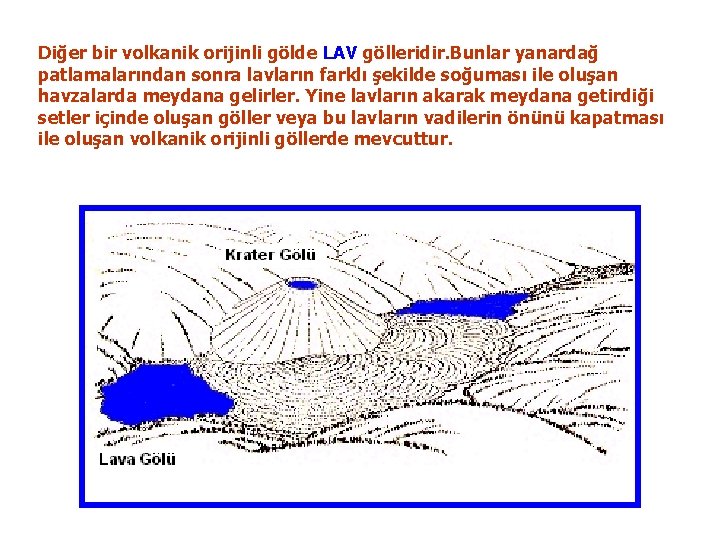 Diğer bir volkanik orijinli gölde LAV gölleridir.Bunlar yanardağ patlamalarından sonra lavların farklı şekilde soğuması ile oluşan havzalarda meydana gelirler. Yine lavların akarak meydana getirdiği setler içinde oluşan göller veya bu lavların vadilerin önünü kapatması ile oluşan volkanik orijinli göllerde mevcuttur.

Krater Gölü

Lava Gölü